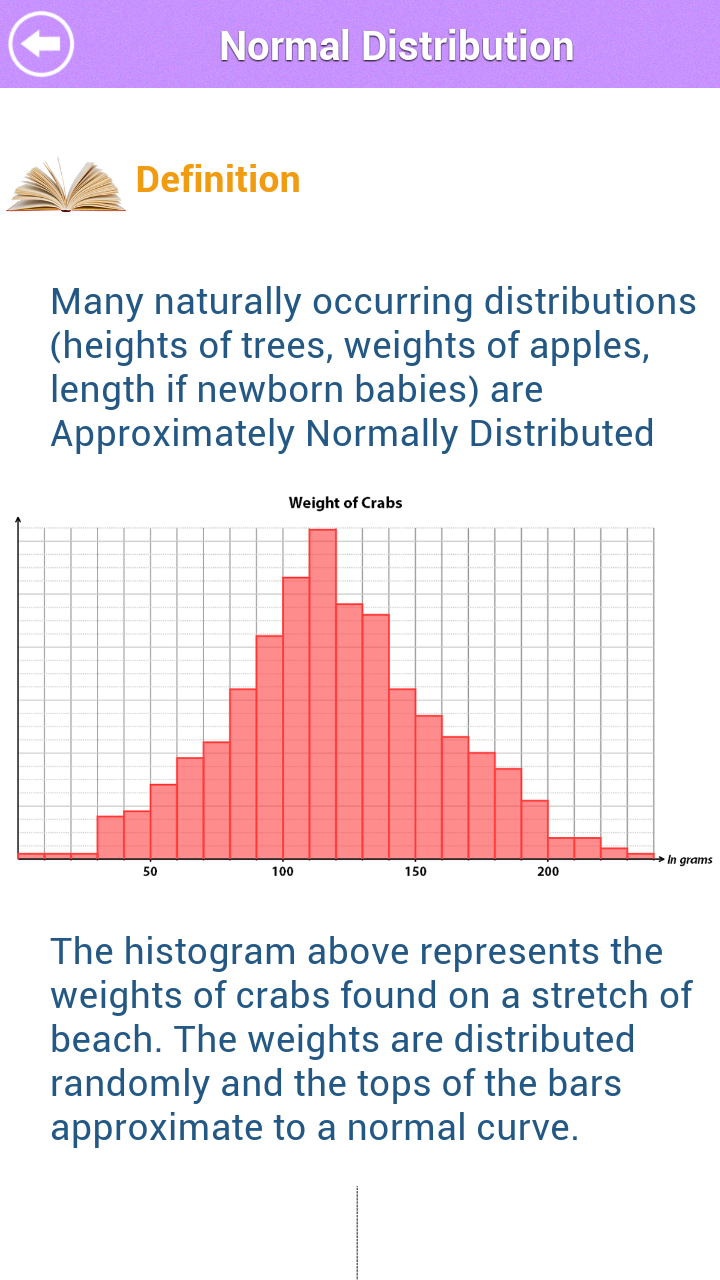 Normal Distribution

Definition

Many naturally occurring distributions (heights of trees, weights of apples, length if newborn babies) are Approximately Normally Distributed

Weight of Crabs

50
100
150
200
In grams

The histogram above represents the weights of crabs found on a stretch of beach. The weights are distributed randomly and the tops of the bars approximate to a normal curve.